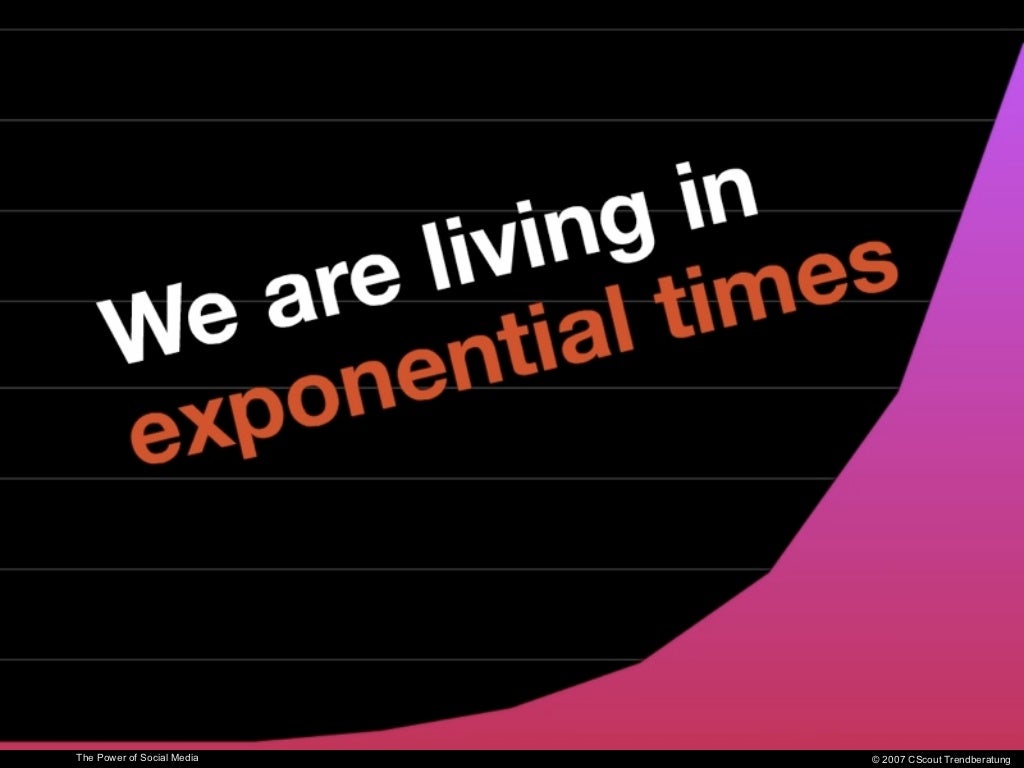 We are living in exponential times

The Power of Social Media

© 2007 CScout Trendberatung